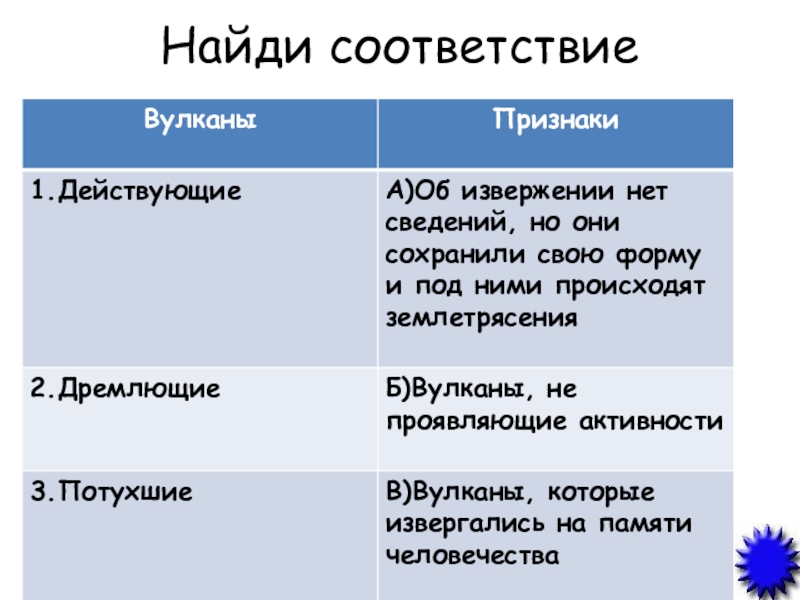 Найди соответствие

| Вулканы | Признаки |
|---|---|
| 1.Действующие | А)Об извержении нет сведений, но они сохранили свою форму и под ними происходят землетрясения |
| 2.Дремлющие | Б)Вулканы, не проявляющие активности |
| 3.Потухшие | В)Вулканы, которые извергались на памяти человечества |